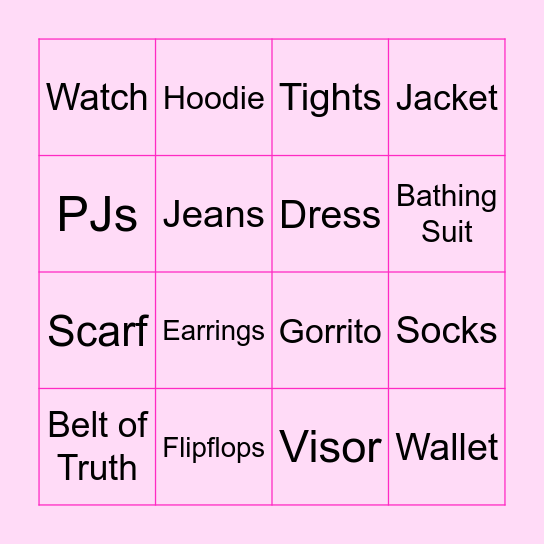 | Watch | Hoodie | Tights | Jacket |
|---|---|---|---|
| PJs | Jeans | Dress | Bathing Suit |
| Scarf | Earrings | Gorrito | Socks |
| Belt of Truth | Flipflops | Visor | Wallet |